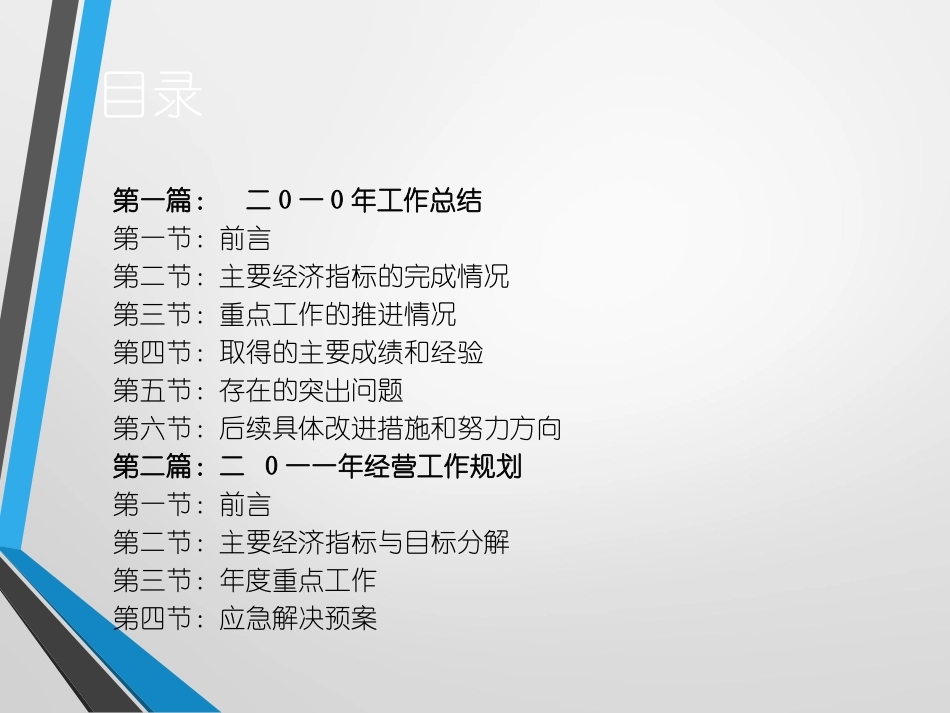 目录

第一篇： 二０一０年工作总结
第一节：前言
第二节：主要经济指标的完成情况
第三节：重点工作的推进情况
第四节：取得的主要成绩和经验
第五节：存在的突出问题
第六节：后续具体改进措施和努力方向
第二篇：二 ０一一年经营工作规划
第一节：前言
第二节：主要经济指标与目标分解
第三节：年度重点工作
第四节：应急解决预案